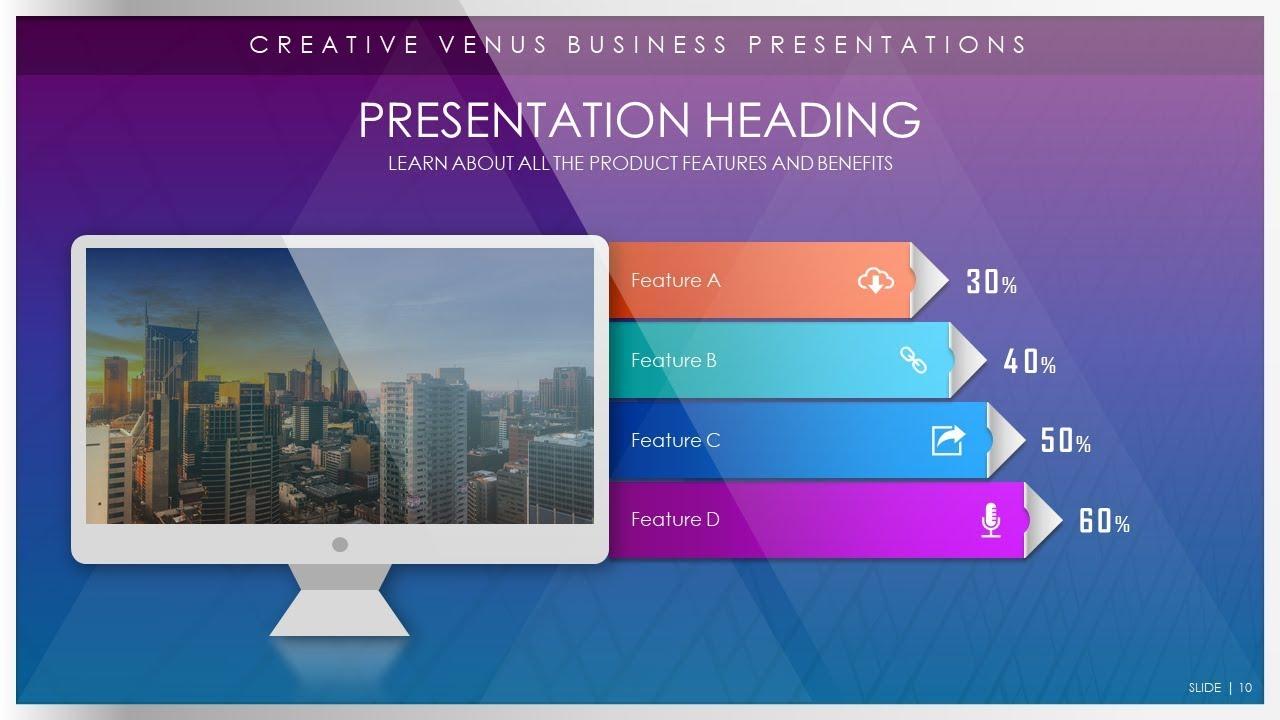 CREATIVE VENUS BUSINESS PRESENTATIONS

PRESENTATION HEADING

LEARN ABOUT ALL THE PRODUCT FEATURES AND BENEFITS

Feature A 30%

Feature B 40%

Feature C 50%

Feature D 60%

SLIDE | 10